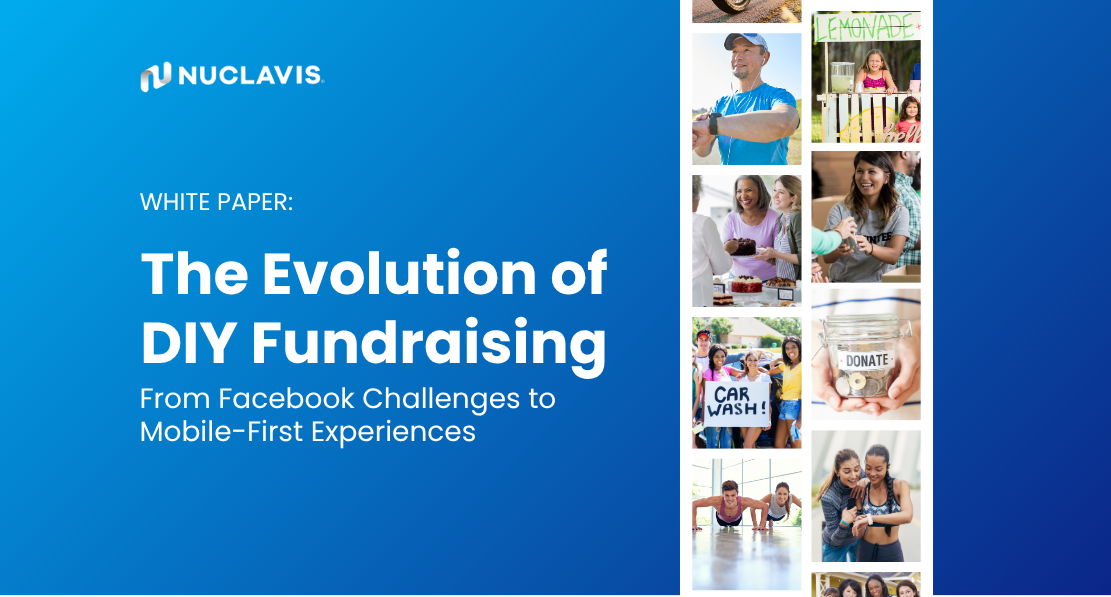 NUCLAVIS

WHITE PAPER:

The Evolution of DIY Fundraising

From Facebook Challenges to Mobile-First Experiences

LEMONADE

CAR WASH!

DONATE